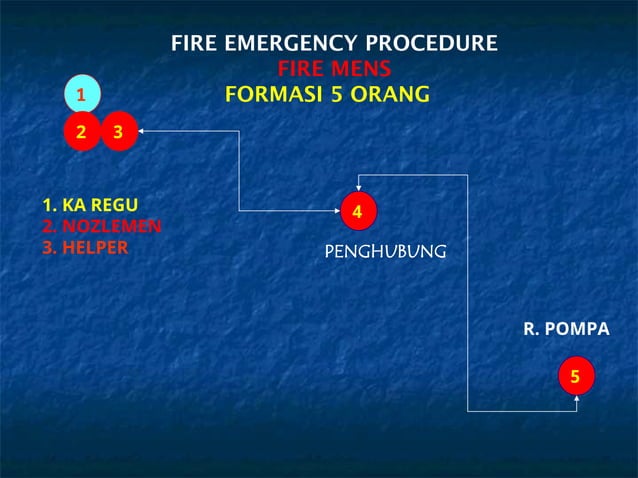 FIRE EMERGENCY PROCEDURE
FIRE MENS
FORMASI 5 ORANG

1

2 3

1. KA REGU
2. NOZLEMEN
3. HELPER

4

PENGHUBUNG

R. POMPA

5